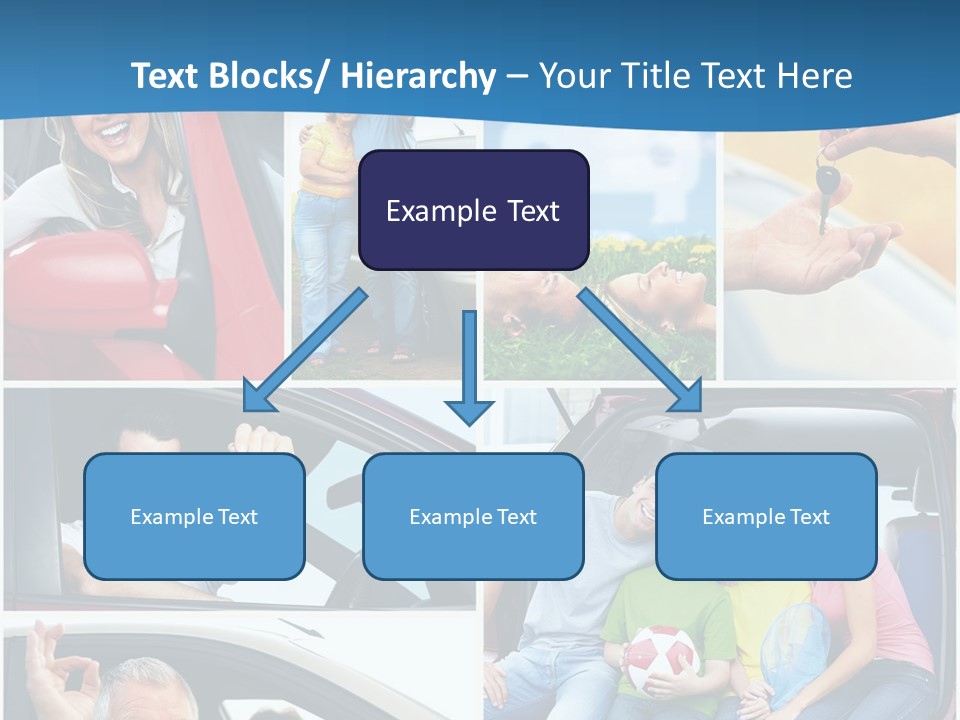 Text Blocks/ Hierarchy – Your Title Text Here

Example Text

Example Text

Example Text

Example Text